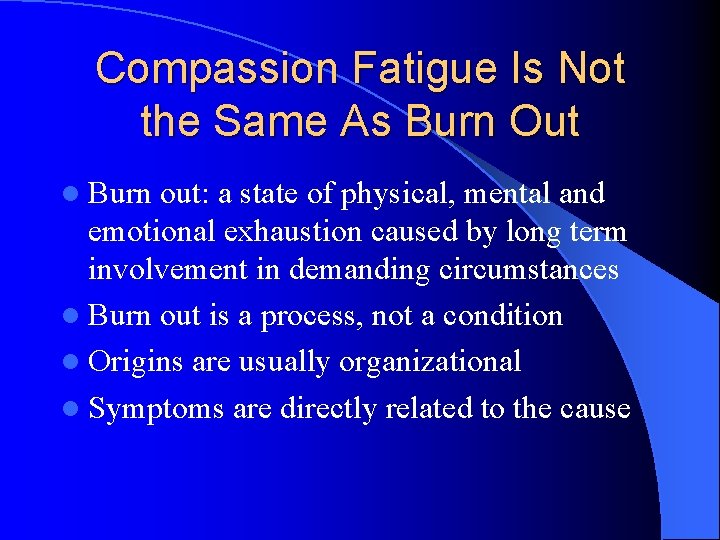 Compassion Fatigue Is Not the Same As Burn Out

- Burn out: a state of physical, mental and emotional exhaustion caused by long term involvement in demanding circumstances
- Burn out is a process, not a condition
- Origins are usually organizational
- Symptoms are directly related to the cause